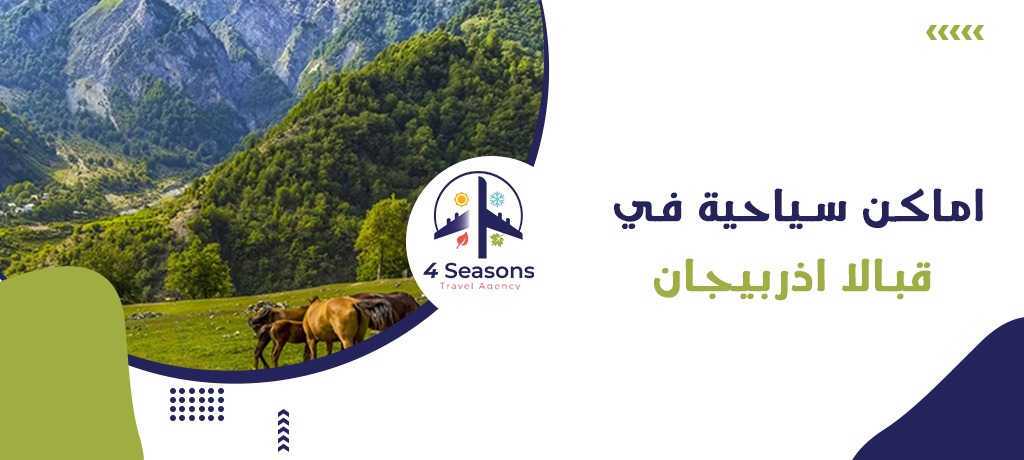 4 Seasons
Travel Agency

اماكن سياحية في
قبالا اذربيجان